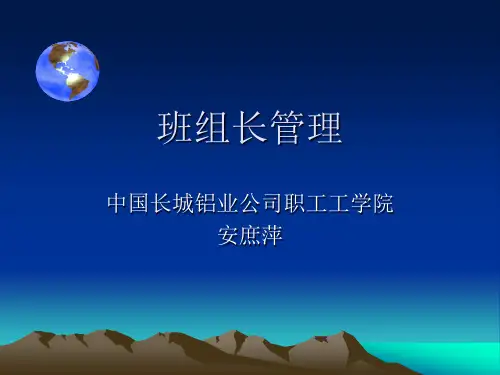 班组长管理

中国长城铝业公司职工工学院
安庶萍